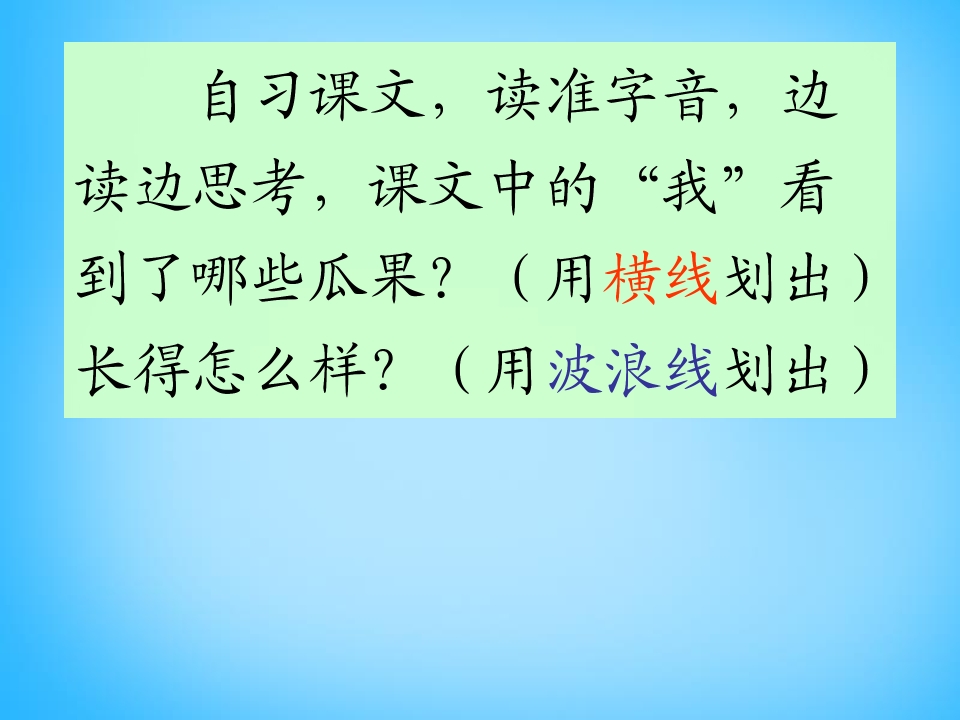 自习课文，读准字音，边读边思考，课文中的“我”看到了哪些瓜果？（用横线划出）长得怎么样？（用波浪线划出）